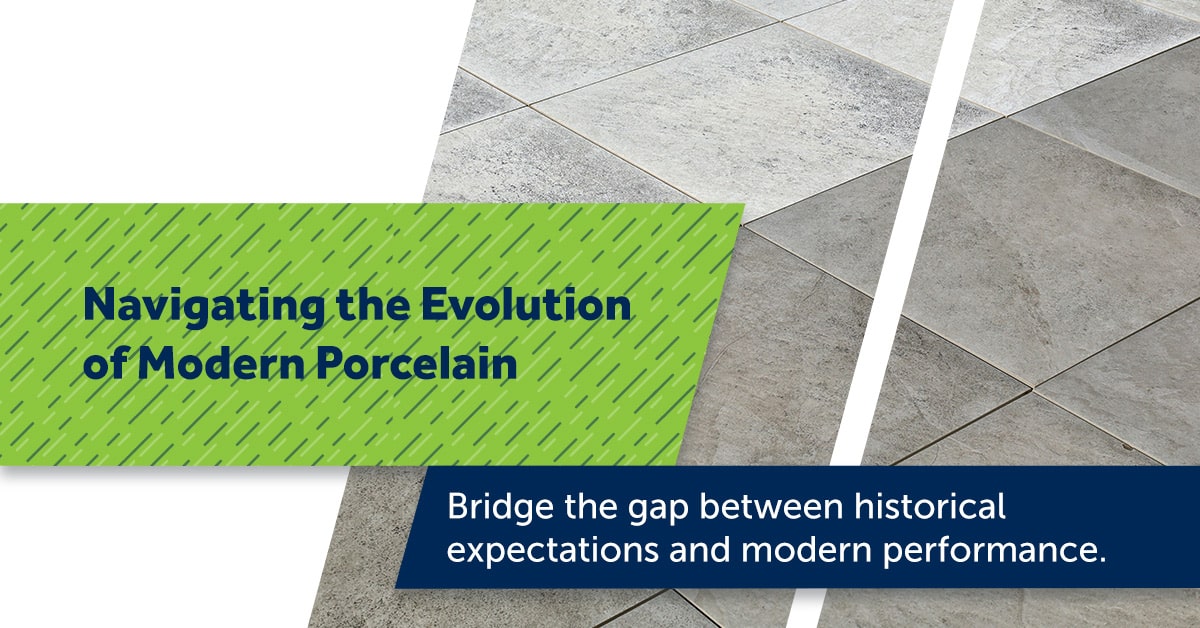 Navigating the Evolution of Modern Porcelain

Bridge the gap between historical expectations and modern performance.